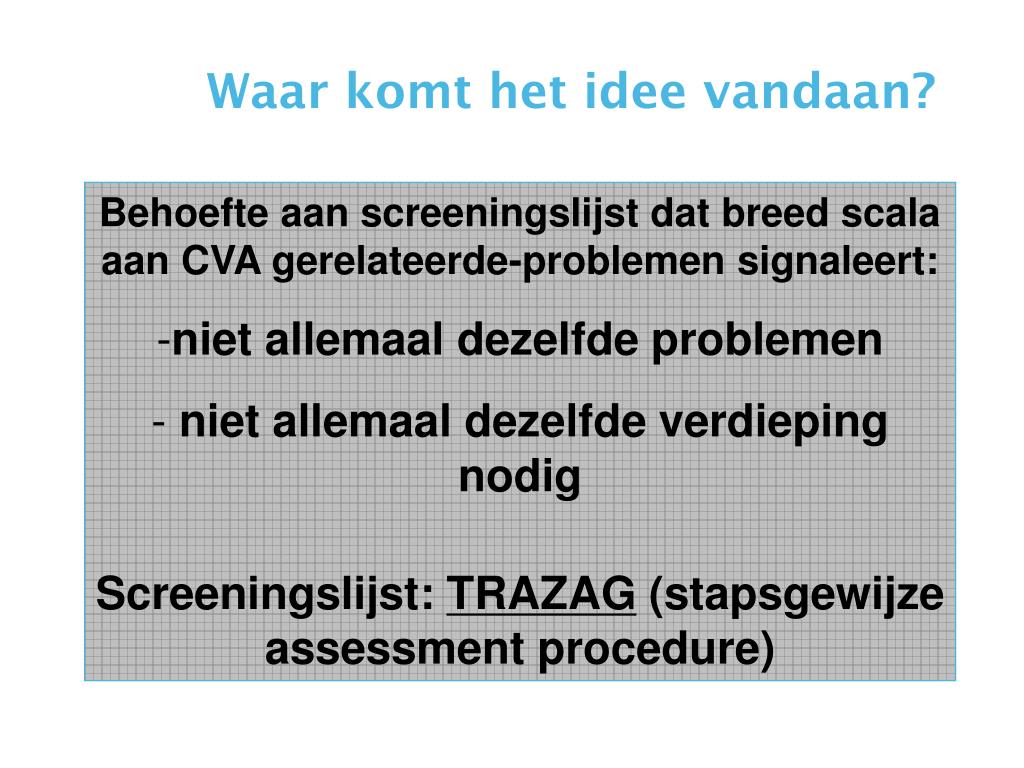 Waar komt het idee vandaan?

Behoefte aan screeningslijst dat breed scala aan CVA gerelateerde-problemen signaleert:

-niet allemaal dezelfde problemen

- niet allemaal dezelfde verdieping nodig

Screeningslijst: TRAZAG (stapsgewijze assessment procedure)